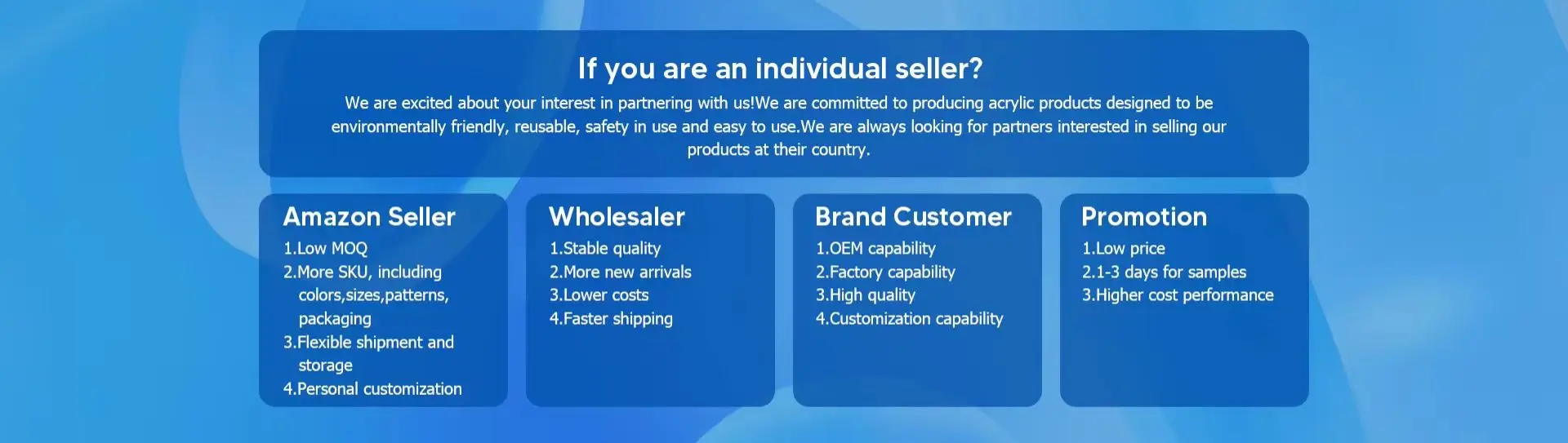 If you are an individual seller?

We are excited about your interest in partnering with us!We are committed to producing acrylic products designed to be environmentally friendly, reusable, safety in use and easy to use.We are always looking for partners interested in selling our products at their country.

Amazon Seller
1.Low MOQ
2.More SKU, including colors,sizes,patterns, packaging
3.Flexible shipment and storage
4.Personal customization

Wholesaler
1.Stable quality
2.More new arrivals
3.Lower costs
4.Faster shipping

Brand Customer
1.OEM capability
2.Factory capability
3.High quality
4.Customization capability

Promotion
1.Low price
2.1-3 days for samples
3.Higher cost performance